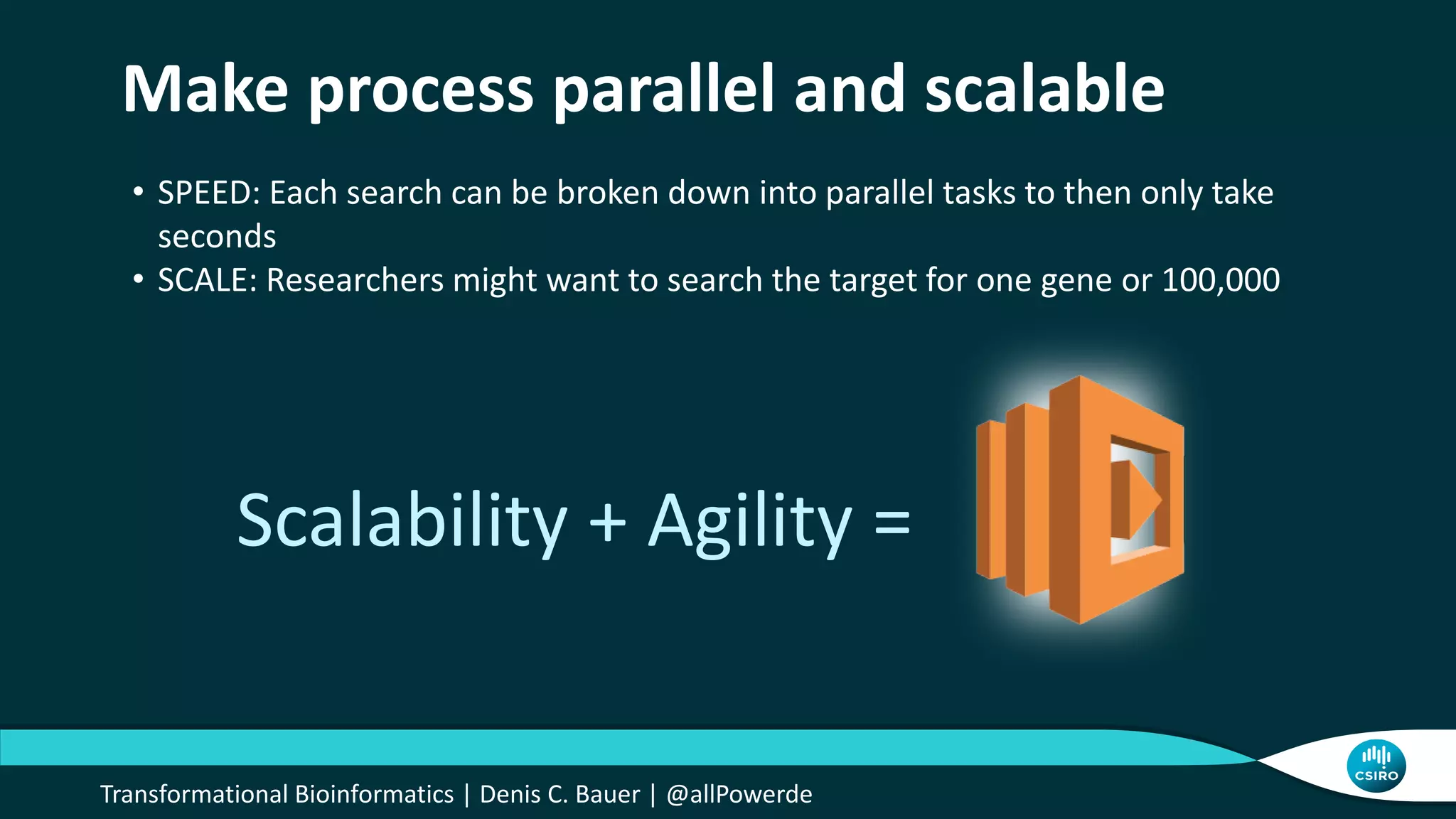 Make process parallel and scalable

• SPEED: Each search can be broken down into parallel tasks to then only take seconds
• SCALE: Researchers might want to search the target for one gene or 100,000

Scalability + Agility =

Transformational Bioinformatics | Denis C. Bauer | @allPowerde

CSIRO